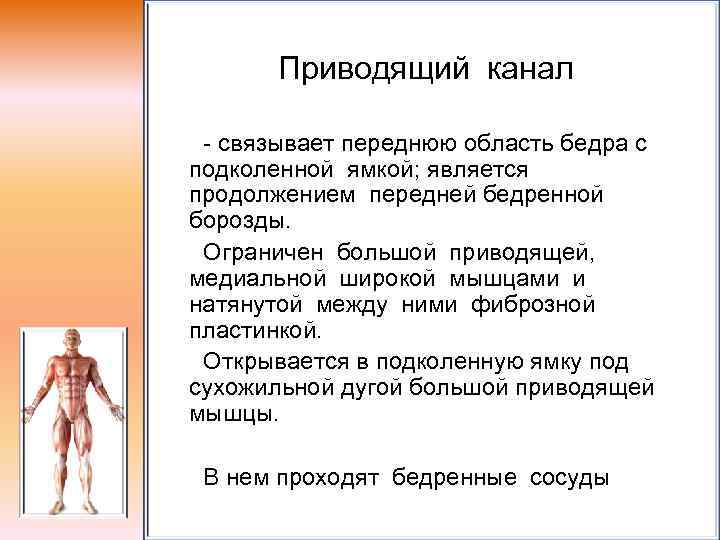 Приводящий канал

- связывает переднюю область бедра с подколенной ямкой; является продолжением передней бедренной борозды.

Ограничен большой приводящей, медиальной широкой мышцами и натянутой между ними фиброзной пластинкой.

Открывается в подколенную ямку под сухожильной дугой большой приводящей мышцы.

В нем проходят бедренные сосуды